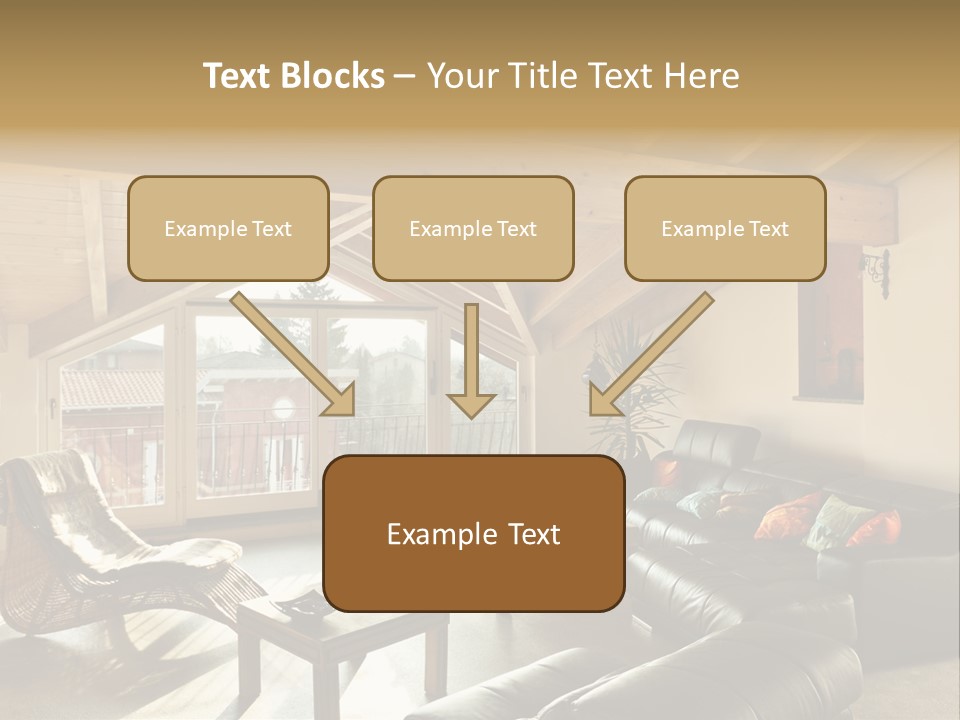 Text Blocks – Your Title Text Here

Example Text

Example Text

Example Text

Example Text